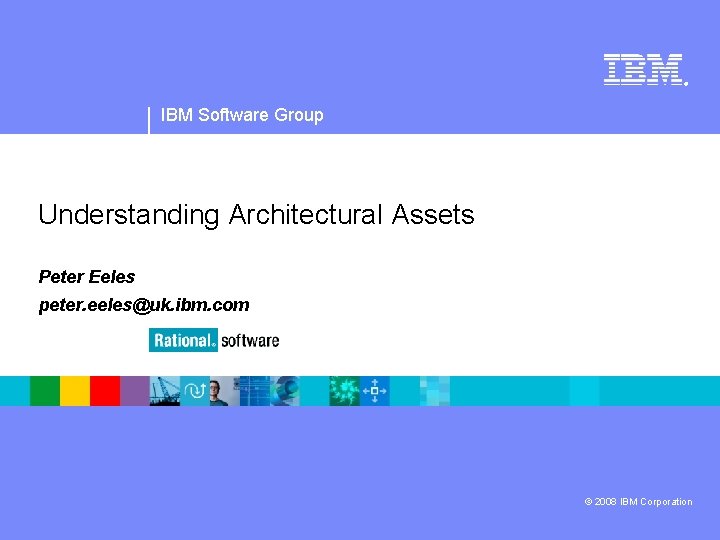 IBM

IBM Software Group

Understanding Architectural Assets

Peter Eeles

peter.eeles@uk.ibm.com

Rational. software

© 2008 IBM Corporation